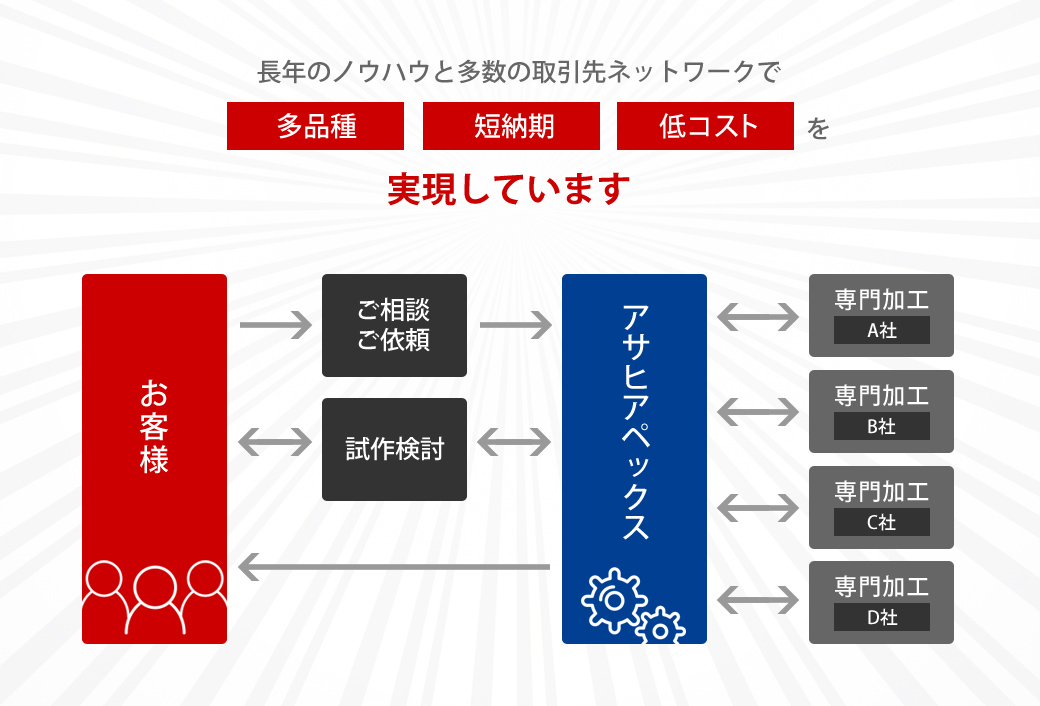 長年のノウハウと多数の取引先ネットワークで

多品種 短納期 低コスト を

実現しています

お客様

ご相談
ご依頼

試作検討

アサヒアペックス

専門加工
A社

専門加工
B社

専門加工
C社

専門加工
D社